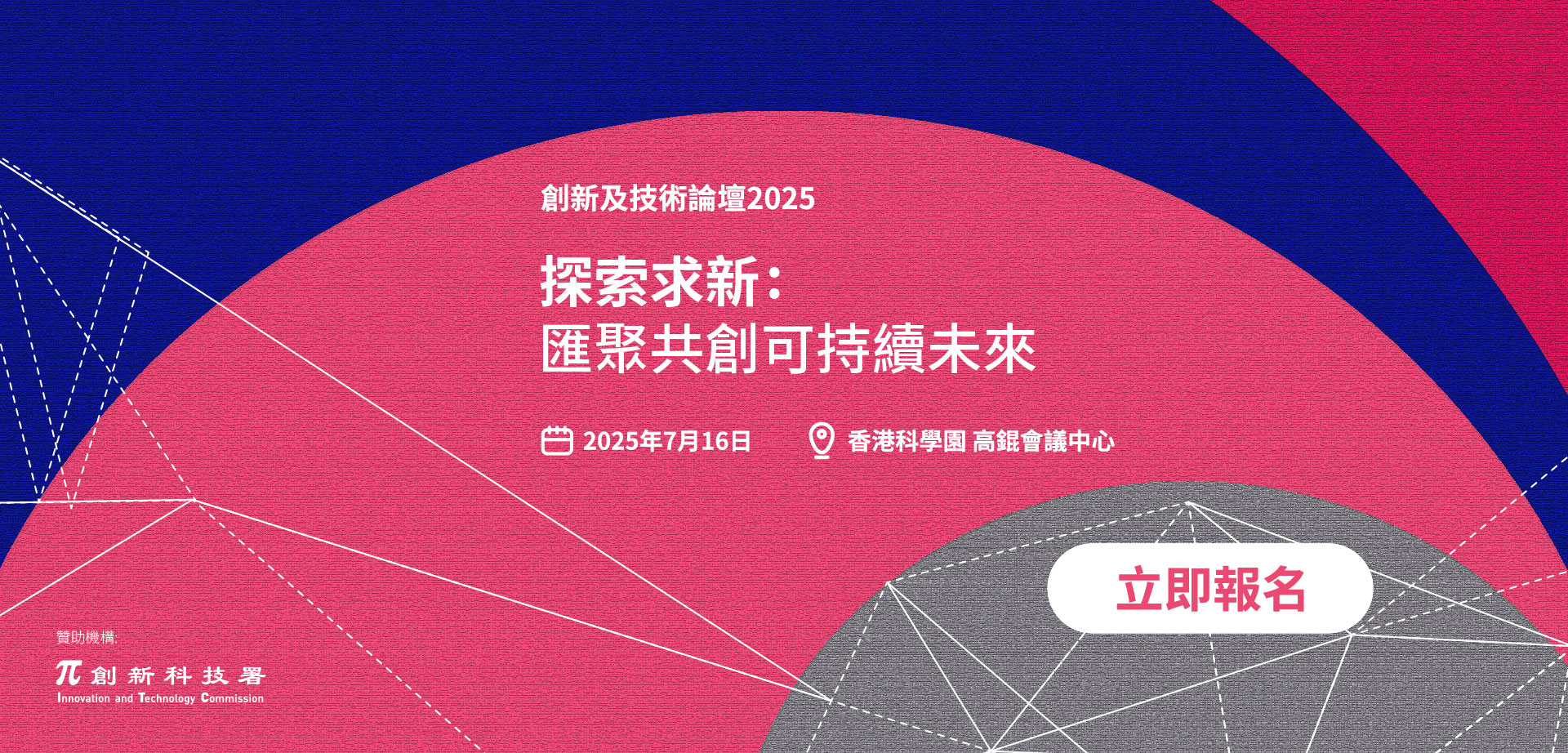 創新及技術論壇2025

探索求新：
匯聚共創可持續未來

2025年7月16日 香港科學園 高錕會議中心

立即報名

贊助機構:

創新科技署
Innovation and Technology Commission